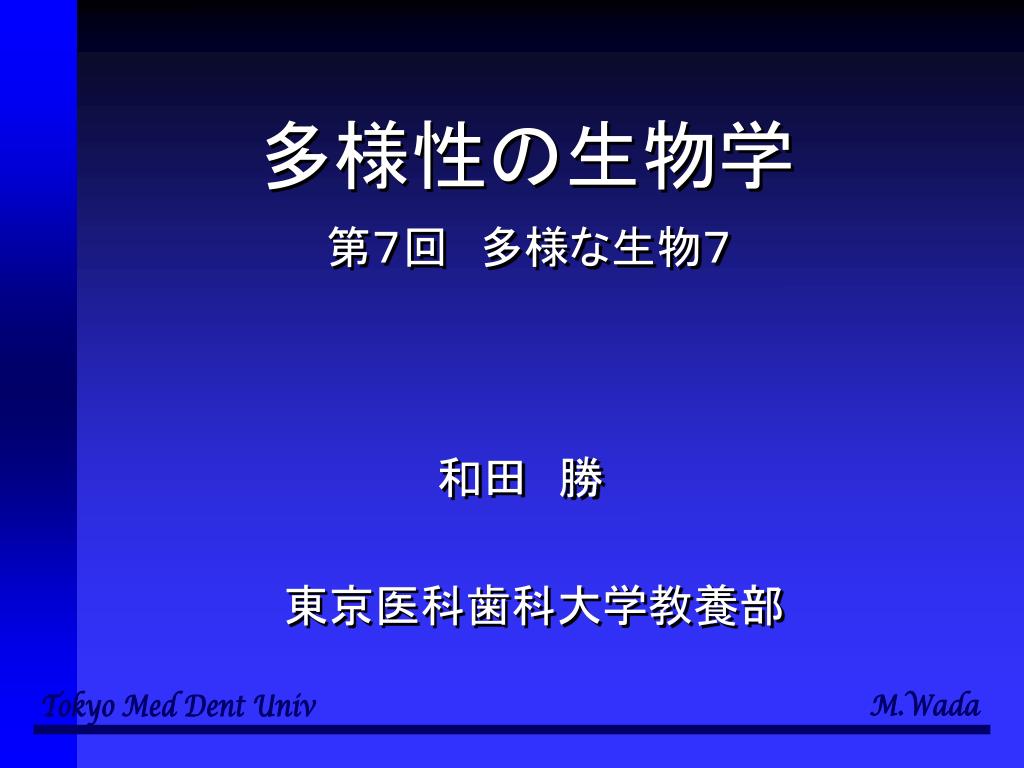 多様性の生物学

第7回　多様な生物7

和田　勝

東京医科歯科大学教養部

Tokyo Med Dent Univ

M.Wada